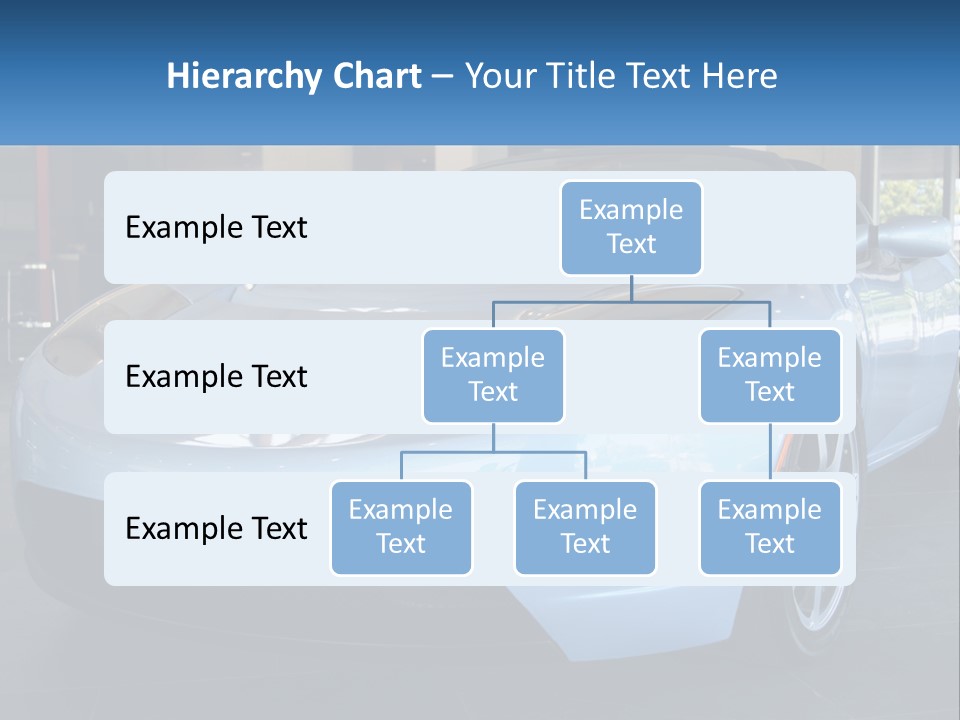 Hierarchy Chart – Your Title Text Here

Example Text

Example Text

Example Text

Example Text

Example Text

Example Text

Example Text

Example Text

Example Text